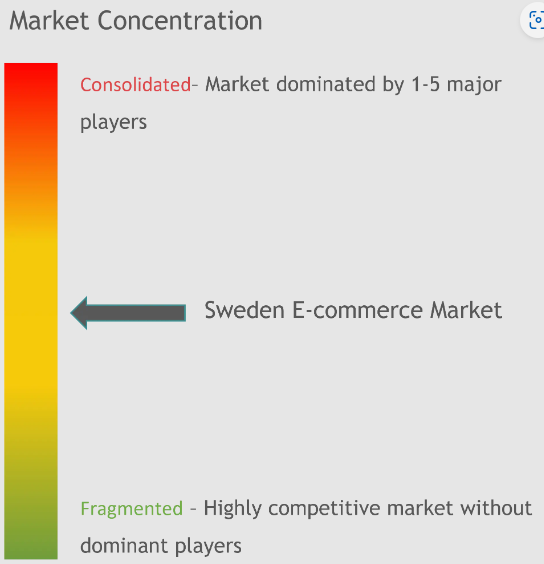 Market Concentration

Consolidated- Market dominated by 1-5 major players

Sweden E-commerce Market

Fragmented - Highly competitive market without dominant players